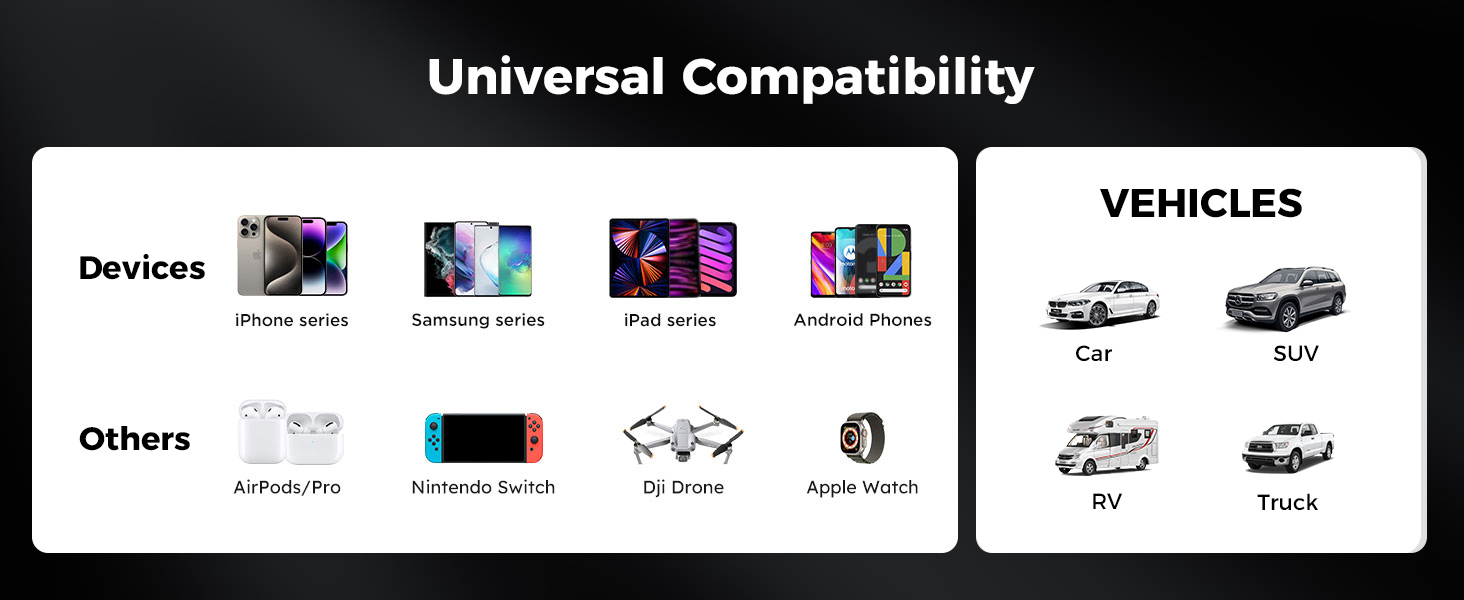 Universal Compatibility

Devices

iPhone series

Samsung series

iPad series

Android Phones

Others

AirPods/Pro

Nintendo Switch

Dji Drone

Apple Watch

VEHICLES

Car

SUV

RV

Truck